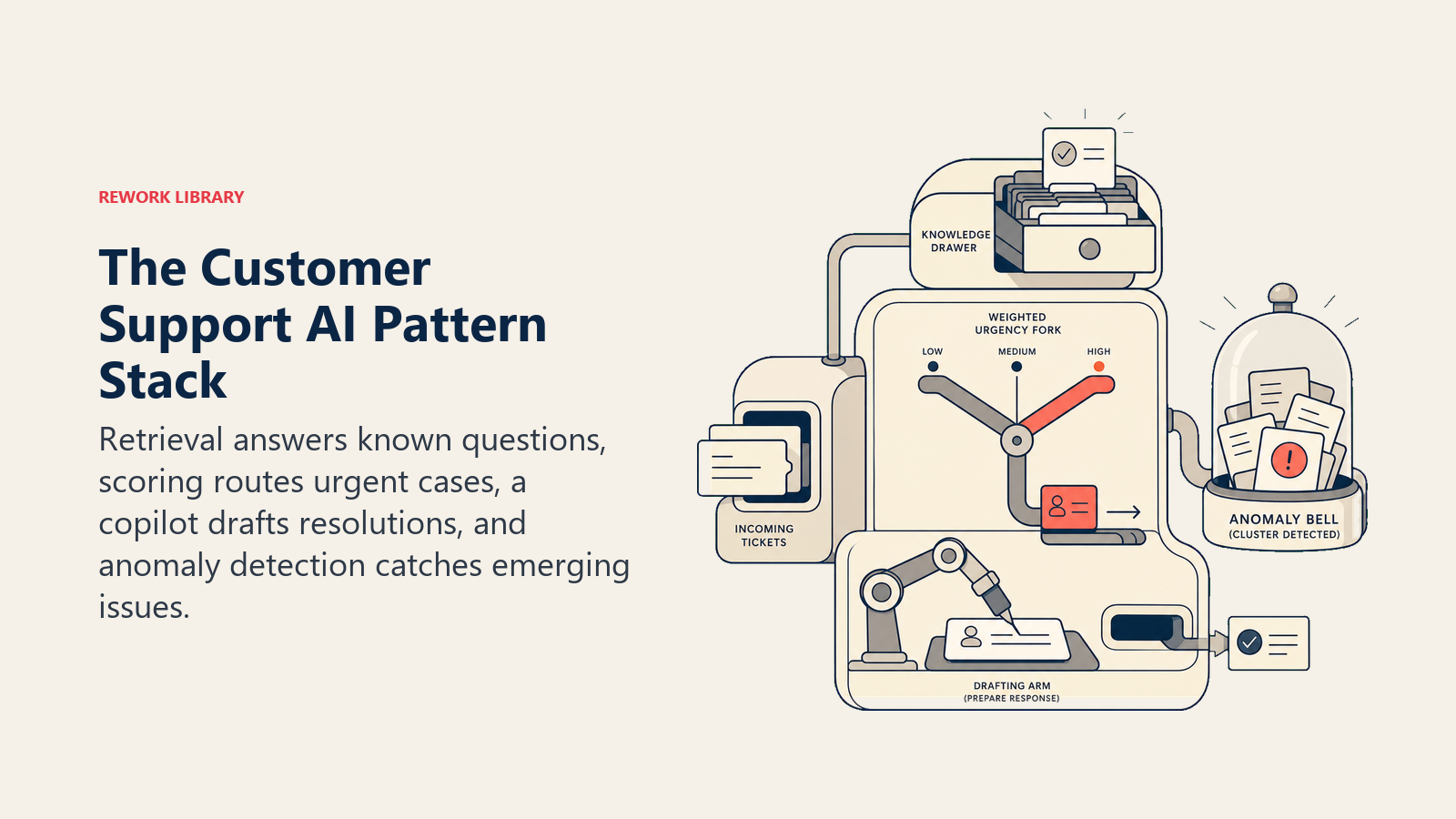 REWORK LIBRARY

The Customer Support AI Pattern Stack

Retrieval answers known questions, scoring routes urgent cases, a copilot drafts resolutions, and anomaly detection catches emerging issues.

KNOWLEDGE DRAWER

WEIGHTED URGENCY FORK

LOW

MEDIUM

HIGH

INCOMING TICKETS

ANOMALY BELL
(CLUSTER DETECTED)

DRAFTING ARM
(PREPARE RESPONSE)